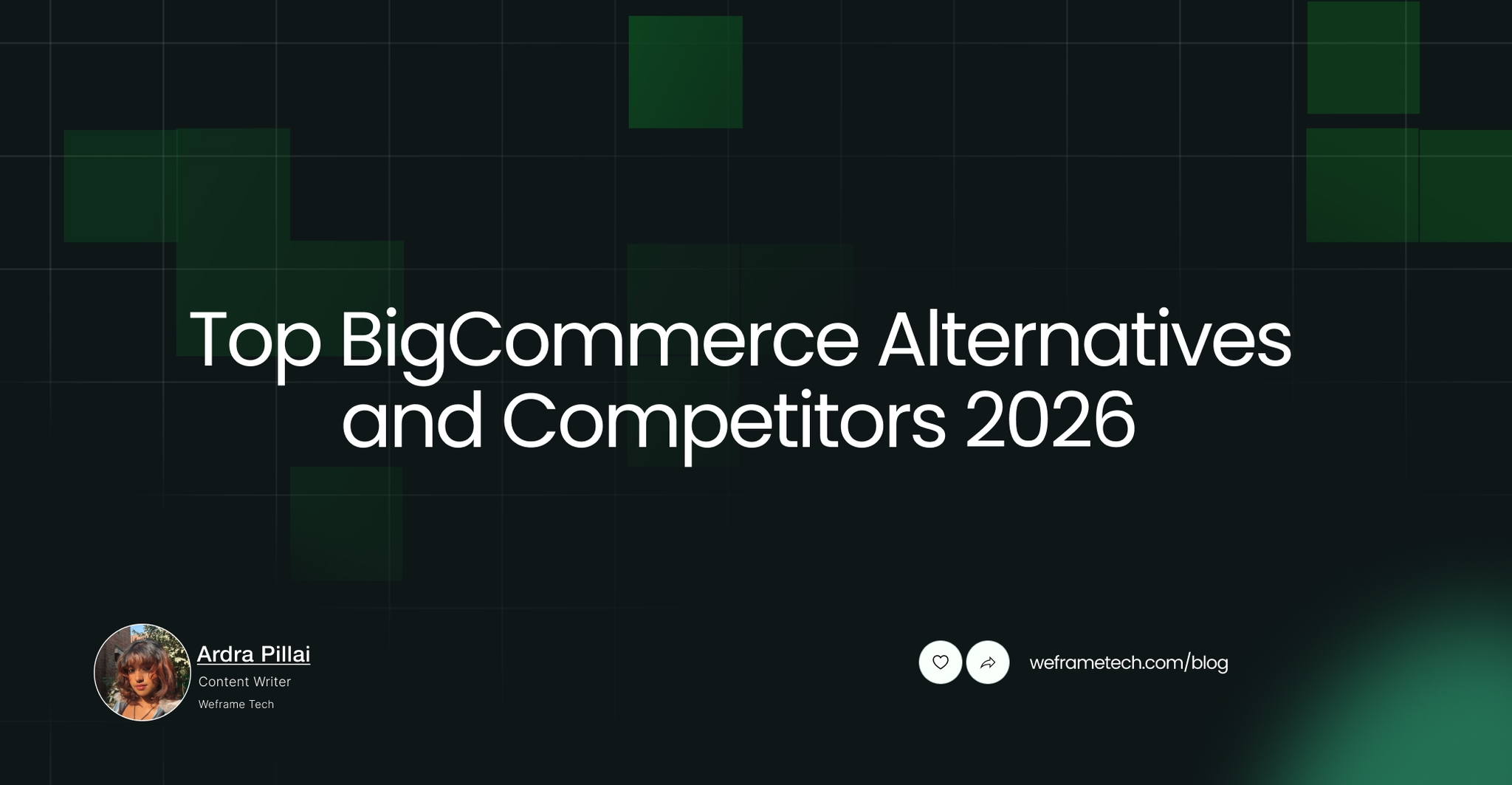 Top BigCommerce Alternatives and Competitors 2026

Ardra Pillai
Content Writer
Weframe Tech

weframetech.com/blog